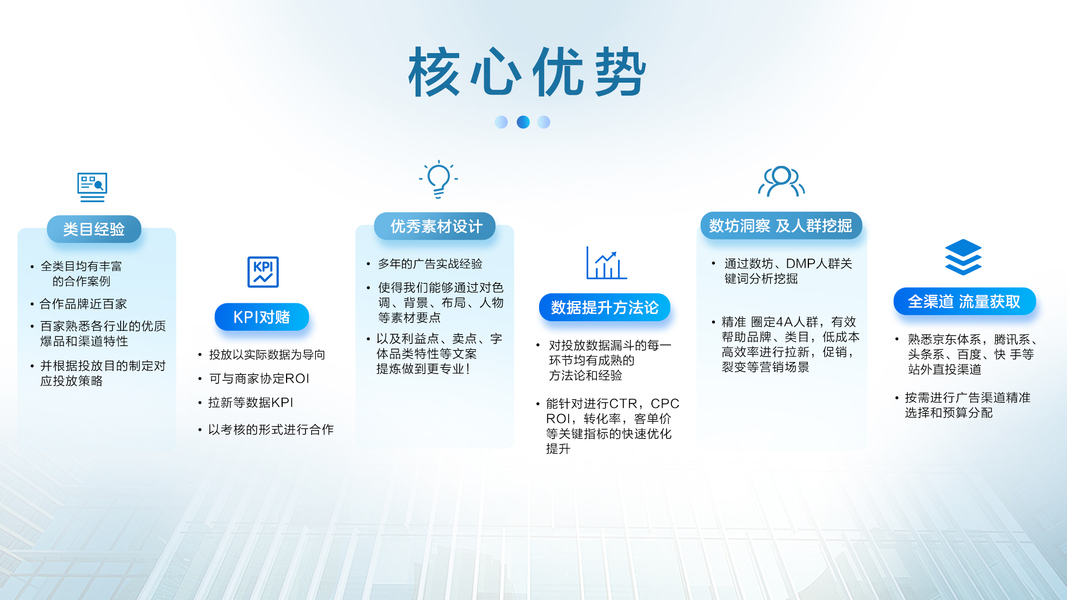 核心优势

类目经验

• 全类目均有丰富的合作案例
• 合作品牌近百家
• 百家熟悉各行业的优质爆品和渠道特性
• 并根据投放目的制定对应投放策略

KPI

KPI对赌

• 投放以实际数据为导向
• 可与商家协定ROI
• 拉新等数据KPI
• 以考核的形式进行合作

优秀素材设计

• 多年的广告实战经验
• 使得我们能够通过对色调、背景、布局、人物等素材要点
• 以及利益点、卖点、字体品类特性等文案提炼做到更专业！

数据提升方法论

• 对投放数据漏斗的每一环节均有成熟的方法论和经验
• 能针对进行CTR，CPC ROI，转化率，客单价等关键指标的快速优化提升

数坊洞察 及人群挖掘

• 通过数坊、DMP人群关键词分析挖掘
• 精准 圈定4A人群，有效帮助品牌、类目，低成本高效率进行拉新，促销，裂变等营销场景

全渠道 流量获取

• 熟悉京东体系，腾讯系、头条系、百度、快 手等站外直投渠道
• 按需进行广告渠道精准选择和预算分配